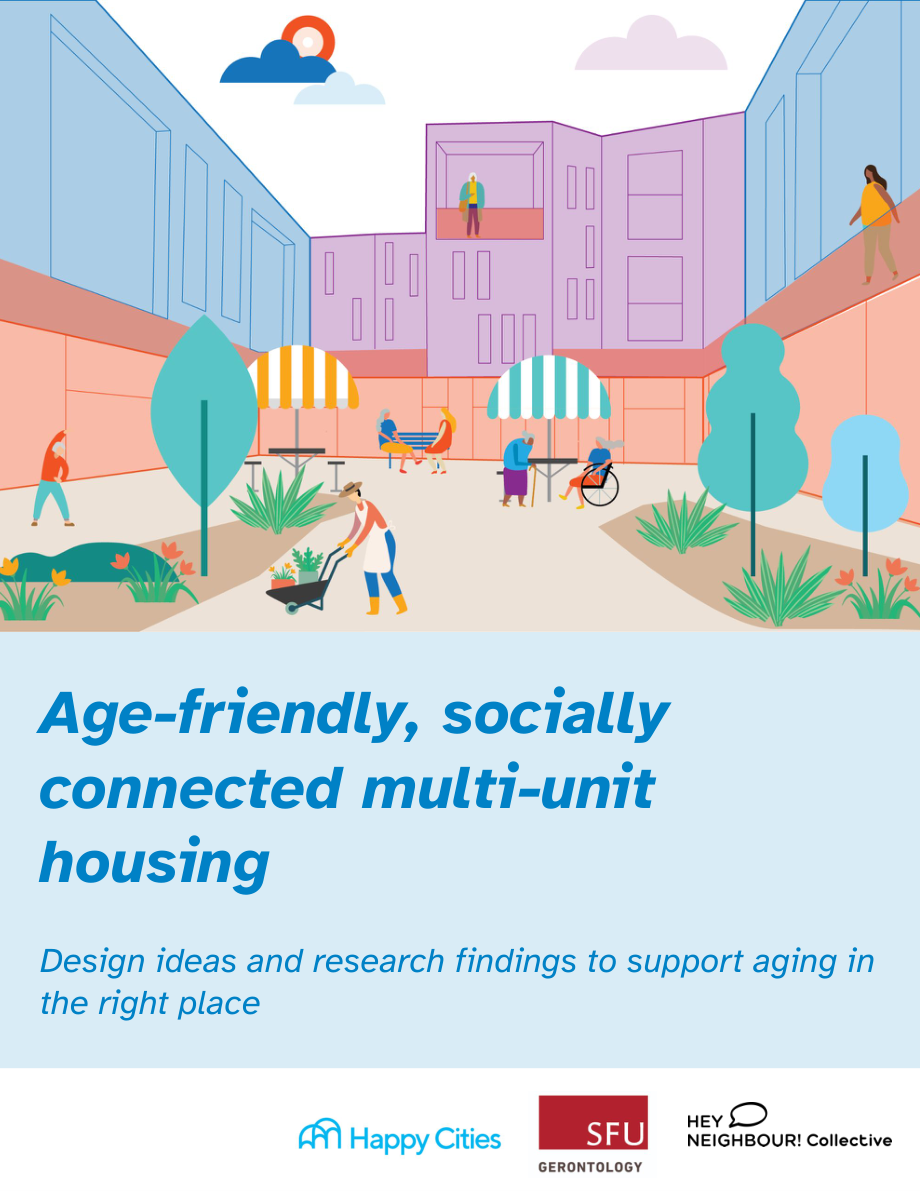 Age-friendly, socially connected multi-unit housing

Design ideas and research findings to support aging in the right place

Happy Cities

SFU
GERONTOLOGY

HEY NEIGHBOUR! Collective